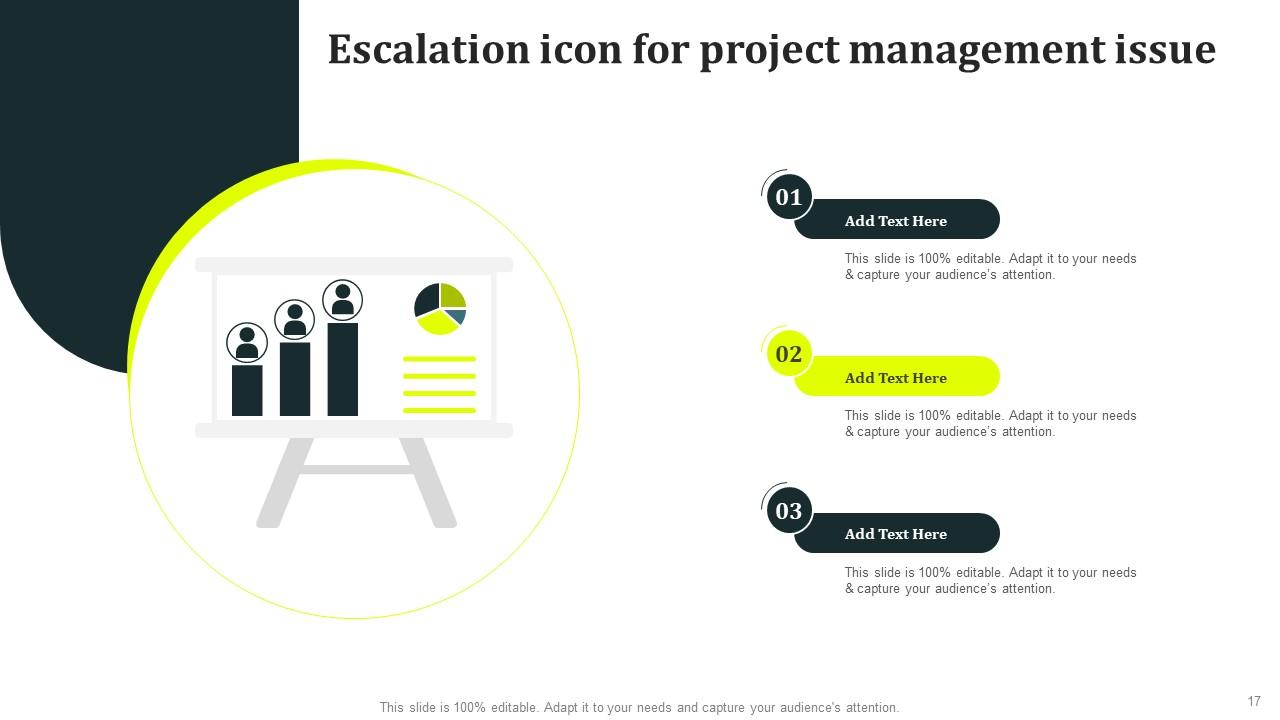 Escalation icon for project management issue

01
Add Text Here
This slide is 100% editable. Adapt it to your needs & capture your audience's attention.

02
Add Text Here
This slide is 100% editable. Adapt it to your needs & capture your audience's attention.

03
Add Text Here
This slide is 100% editable. Adapt it to your needs & capture your audience's attention.

This slide is 100% editable. Adapt it to your needs and capture your audience's attention.

17